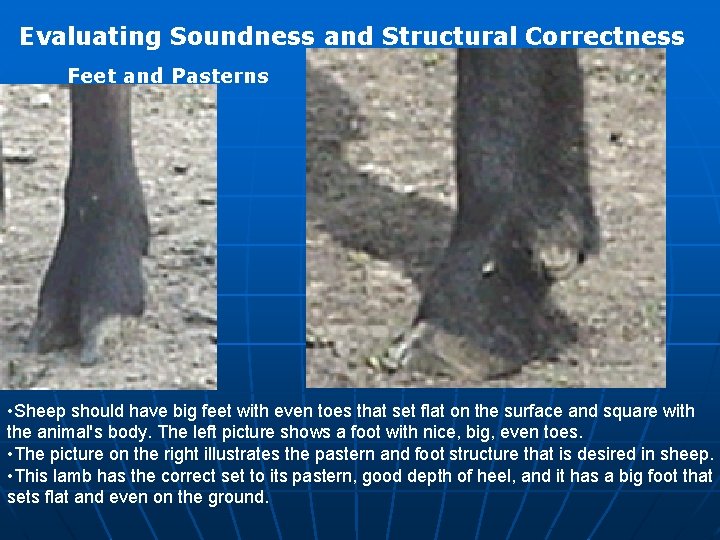 Evaluating Soundness and Structural Correctness

Feet and Pasterns

•Sheep should have big feet with even toes that set flat on the surface and square with the animal's body. The left picture shows a foot with nice, big, even toes.
•The picture on the right illustrates the pastern and foot structure that is desired in sheep.
•This lamb has the correct set to its pastern, good depth of heel, and it has a big foot that sets flat and even on the ground.